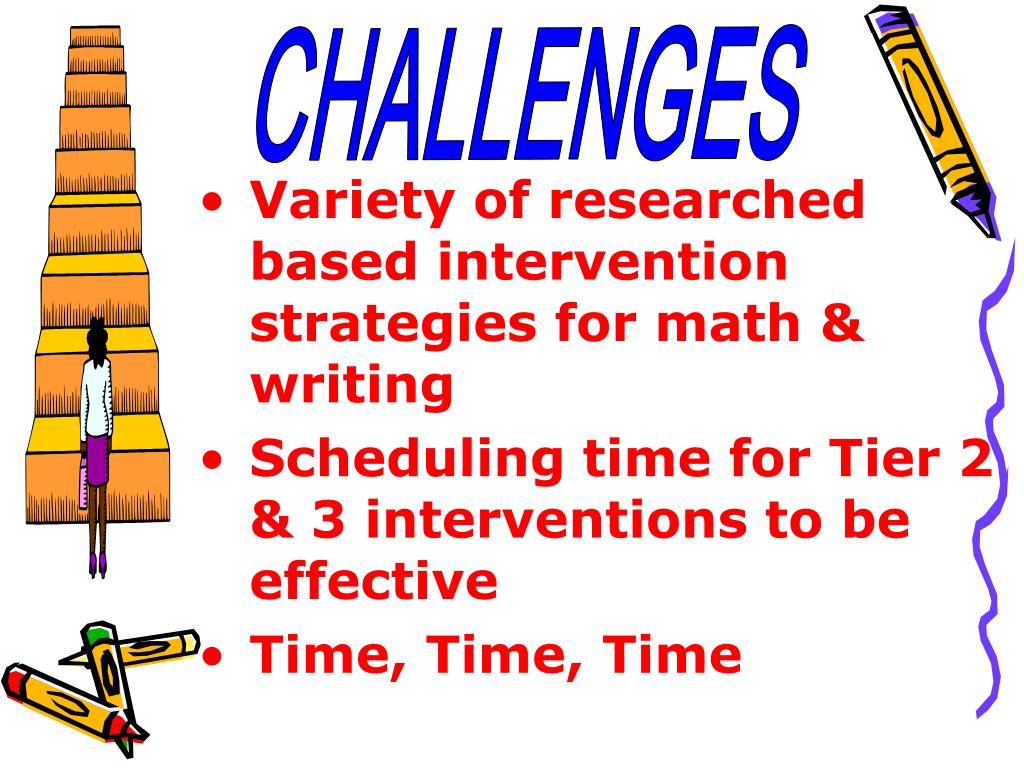 CHALLENGES

• Variety of researched based intervention strategies for math & writing
• Scheduling time for Tier 2 & 3 interventions to be effective
• Time, Time, Time